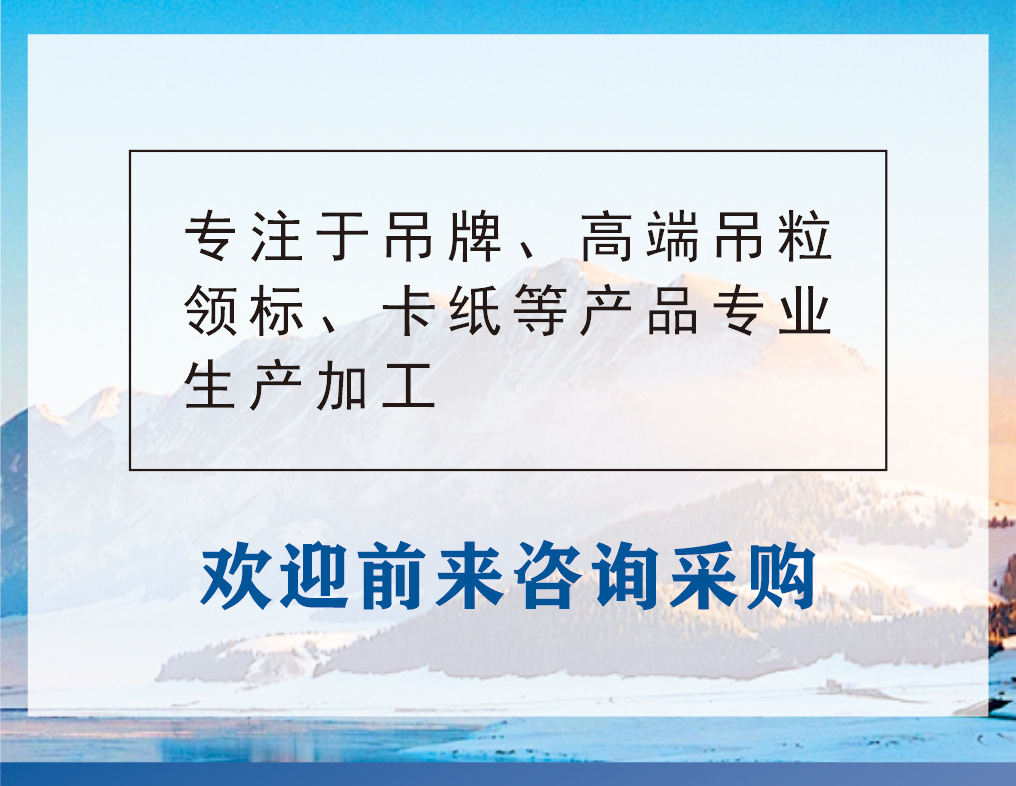 专注于吊牌、高端吊粒领标、卡纸等产品专业生产加工

欢迎前来咨询采购